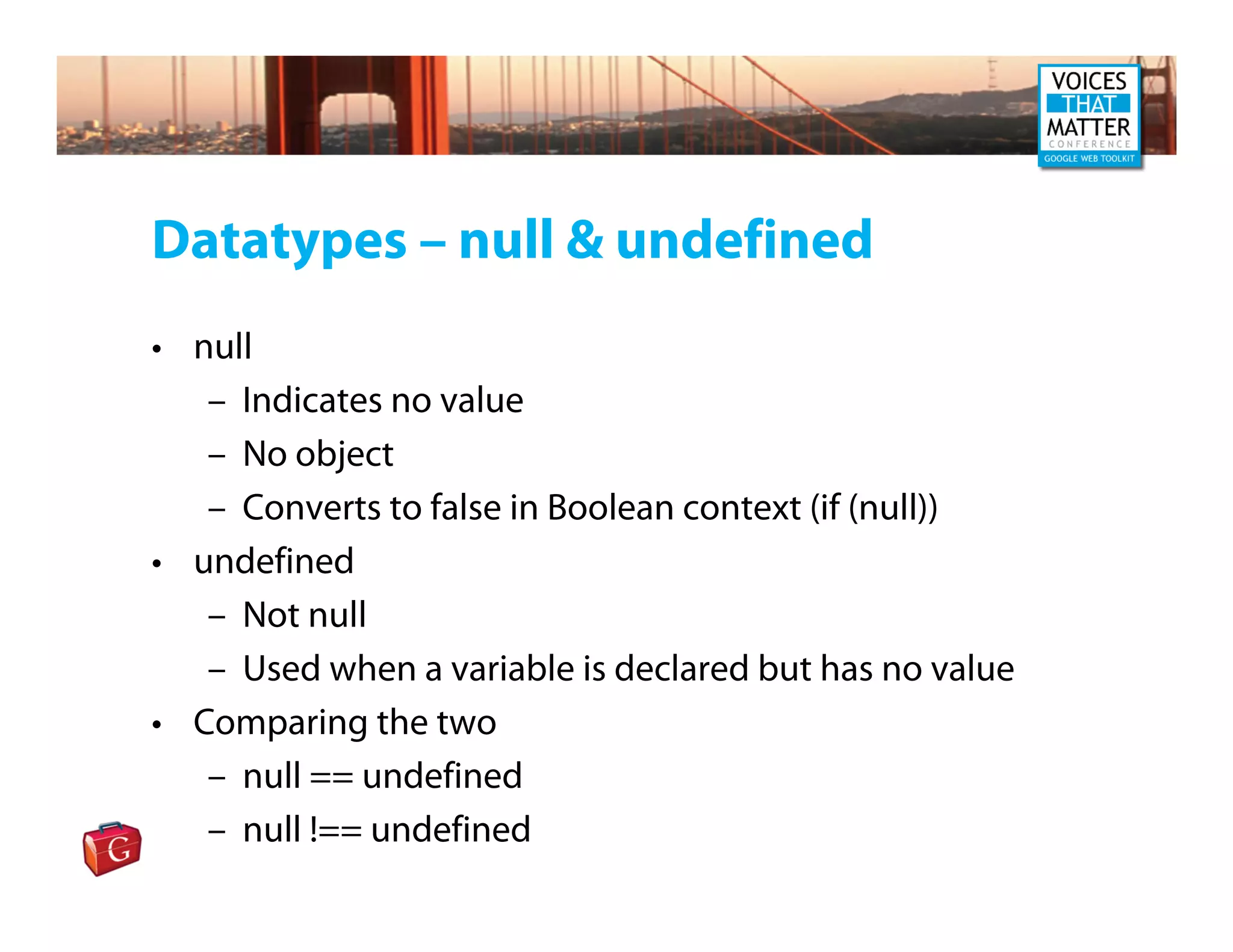 VOICES THAT MATTER CONFERENCE GOOGLE WEB TOOLKIT

Datatypes – null & undefined

• null
– Indicates no value
– No object
– Converts to false in Boolean context (if (null))
• undefined
– Not null
– Used when a variable is declared but has no value
• Comparing the two
– null == undefined
– null !== undefined

G